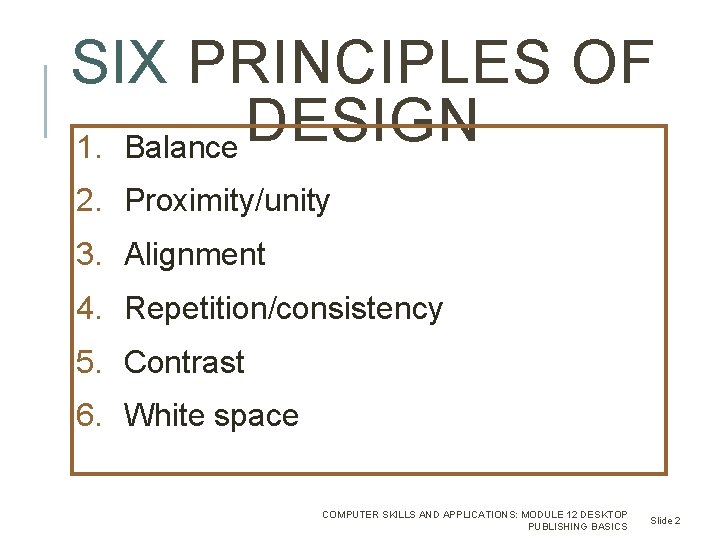 SIX PRINCIPLES OF DESIGN

1. Balance
2. Proximity/unity
3. Alignment
4. Repetition/consistency
5. Contrast
6. White space

COMPUTER SKILLS AND APPLICATIONS: MODULE 12 DESKTOP PUBLISHING BASICS

Slide 2